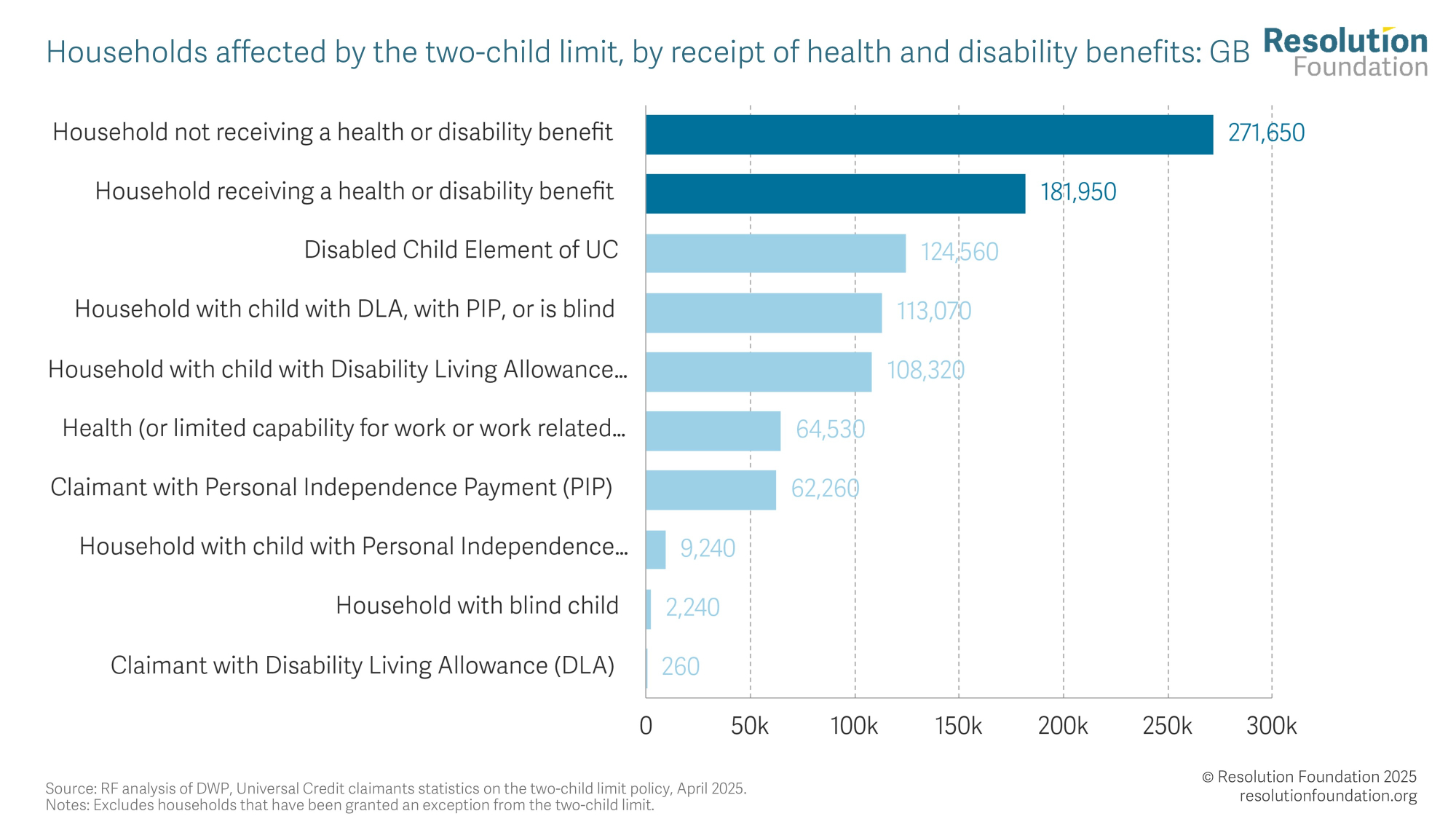 Households affected by the two-child limit, by receipt of health and disability benefits: GB

Resolution Foundation

Household not receiving a health or disability benefit 271,650
Household receiving a health or disability benefit 181,950
Disabled Child Element of UC 124,560
Household with child with DLA, with PIP, or is blind 113,070
Household with child with Disability Living Allowance... 108,320
Health (or limited capability for work or work related... 64,530
Claimant with Personal Independence Payment (PIP) 62,260
Household with child with Personal Independence... 9,240
Household with blind child 2,240
Claimant with Disability Living Allowance (DLA) 260

0 50k 100k 150k 200k 250k 300k

Source: RF analysis of DWP, Universal Credit claimants statistics on the two-child limit policy, April 2025.
Notes: Excludes households that have been granted an exception from the two-child limit.

© Resolution Foundation 2025
resolutionfoundation.org